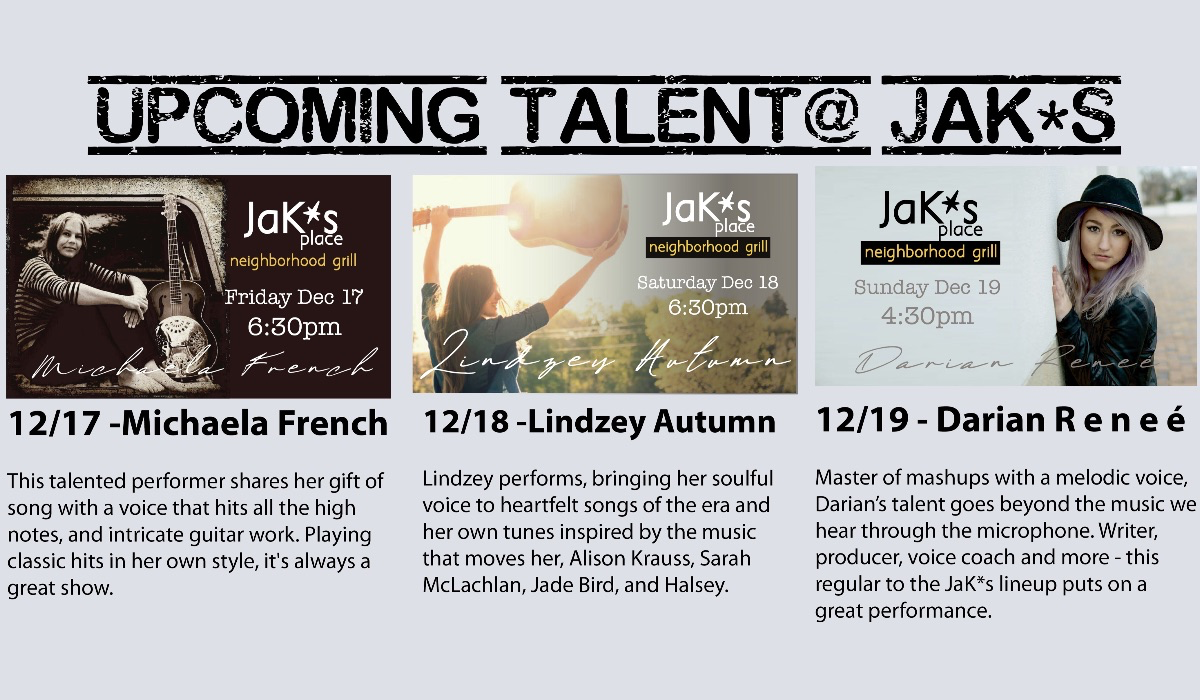 UPCOMING TALENT@ JAK*S

JaK*s place
neighborhood grill
Friday Dec 17
6:30pm
Michaela French

12/17 -Michaela French

This talented performer shares her gift of song with a voice that hits all the high notes, and intricate guitar work. Playing classic hits in her own style, it's always a great show.

JaK*s place
neighborhood grill
Saturday Dec 18
6:30pm
Lindzey Autumn

12/18 -Lindzey Autumn

Lindzey performs, bringing her soulful voice to heartfelt songs of the era and her own tunes inspired by the music that moves her, Alison Krauss, Sarah McLachlan, Jade Bird, and Halsey.

JaK*s place
neighborhood grill
Sunday Dec 19
4:30pm
Darian Reneé

12/19 - Darian R e n e é

Master of mashups with a melodic voice, Darian's talent goes beyond the music we hear through the microphone. Writer, producer, voice coach and more - this regular to the JaK*s lineup puts on a great performance.